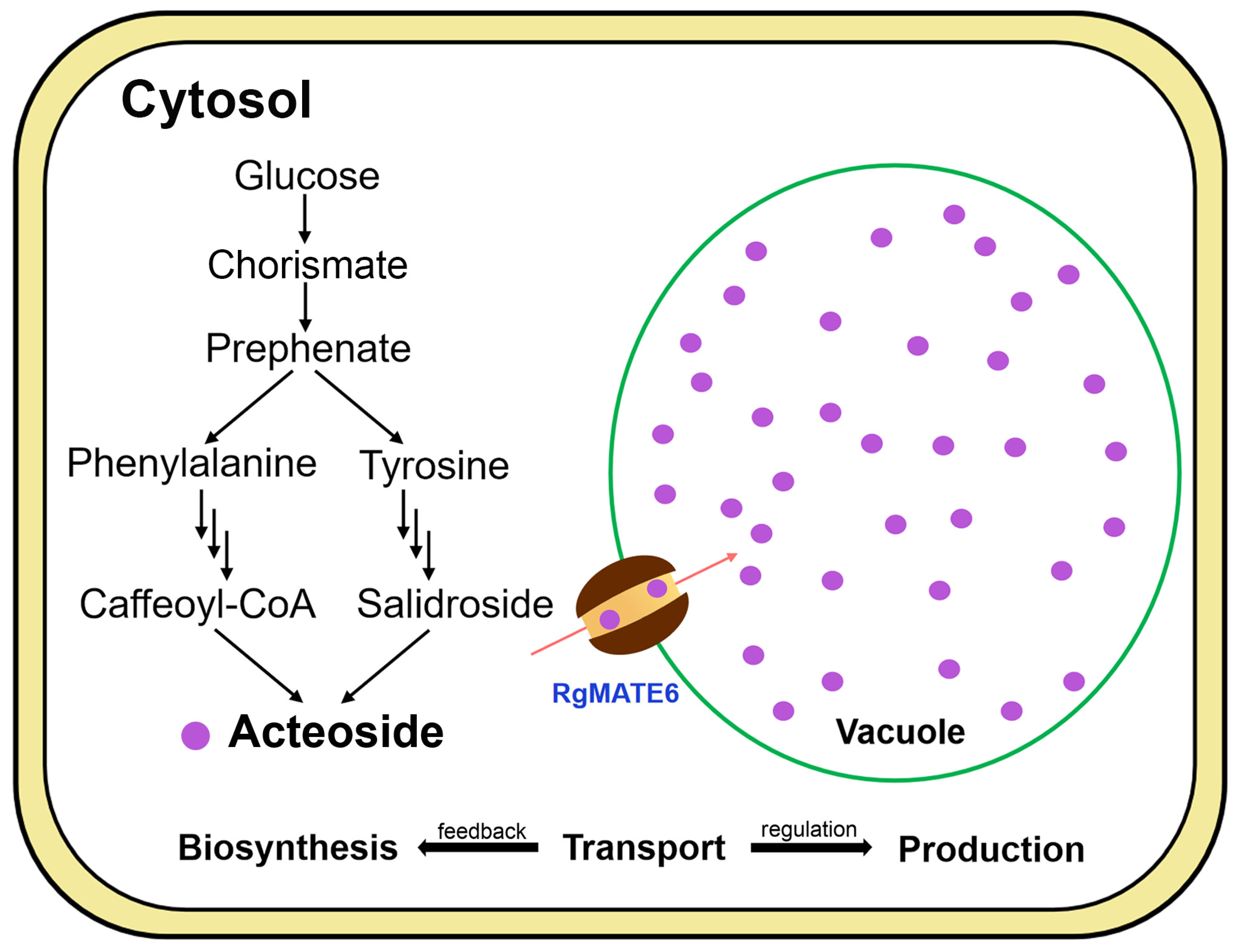 Cytosol

Glucose

Chorismate

Prephenate

Phenylalanine

Tyrosine

Caffeoyl-CoA

Salidroside

Acteoside

RgMATE6

Vacuole

Biosynthesis feedback Transport regulation Production